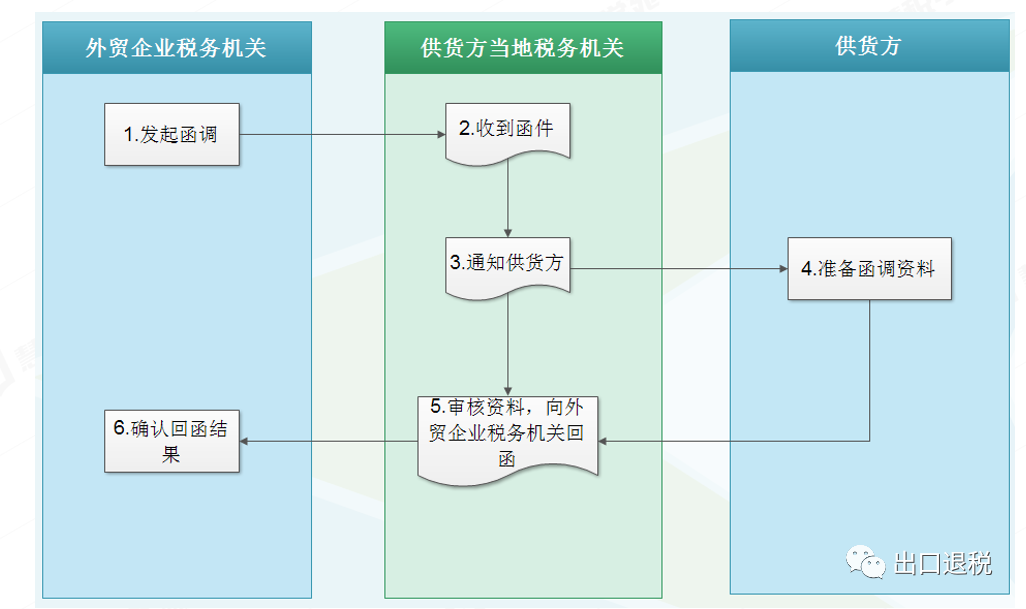 外贸企业税务机关

1.发起函调

6.确认回函结果

供货方当地税务机关

2.收到函件

3.通知供货方

5.审核资料，向外贸企业税务机关回函

供货方

4.准备函调资料

出口退税